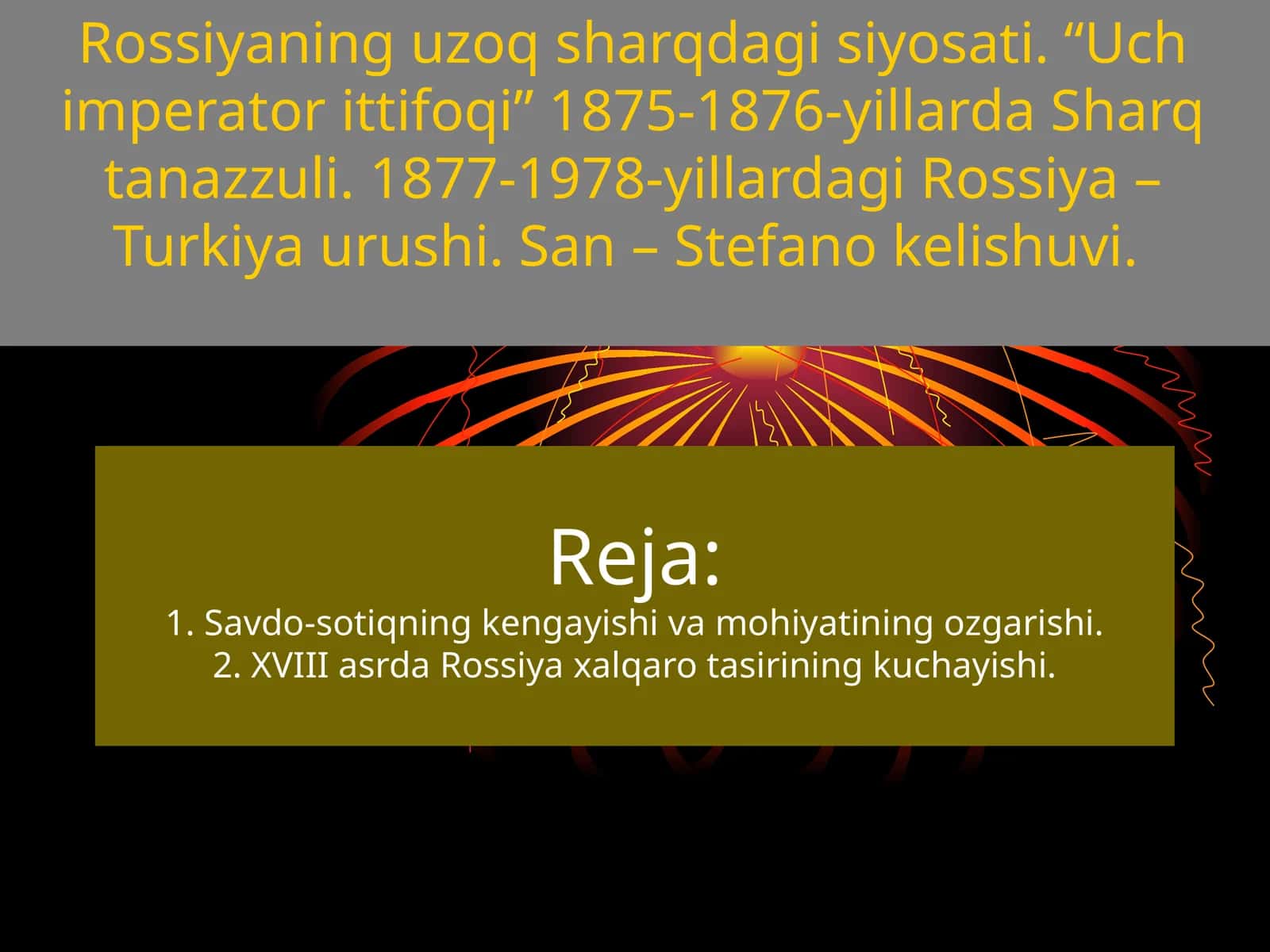 Rossiyaning uzoq sharqdagi siyosati. “Uch imperator ittifoqi” 1875-1876-yillarda Sharq tanazzuli. 1877-1978-yillardagi Rossiya – Turkiya urushi. San – Stefano kelishuvi.

Reja:
1. Savdo-sotiqning kengayishi va mohiyatining ozgarishi.
2. XVIII asrda Rossiya xalqaro tasirining kuchayishi.